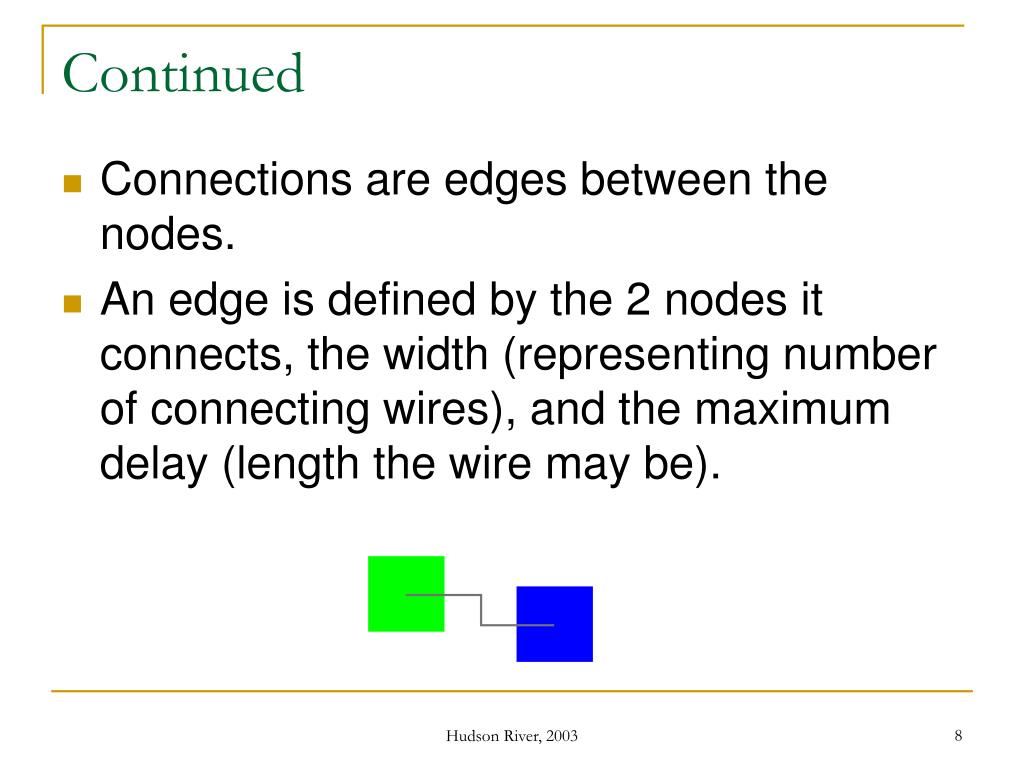 Continued

Connections are edges between the nodes.

An edge is defined by the 2 nodes it connects, the width (representing number of connecting wires), and the maximum delay (length the wire may be).

Hudson River, 2003

8